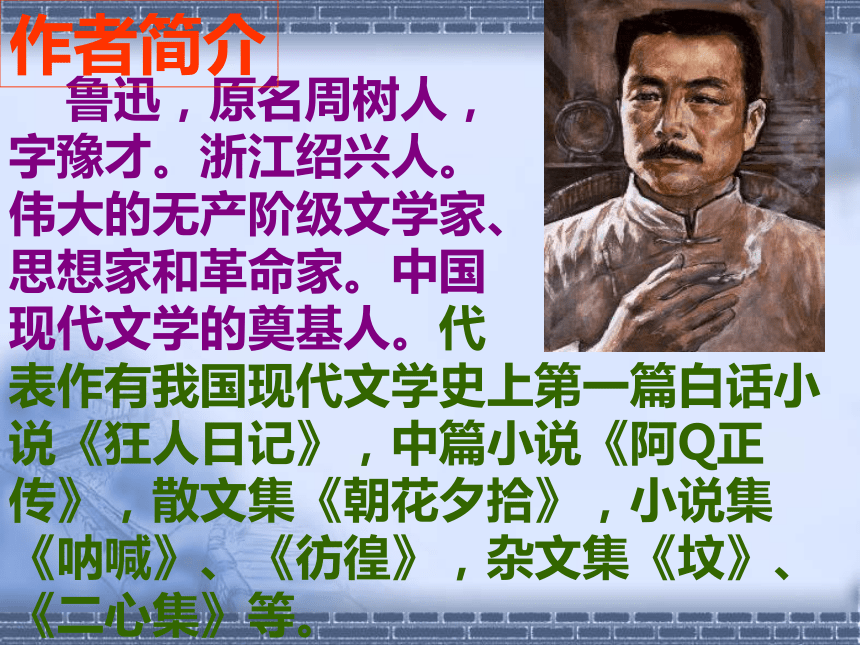 作者简介

鲁迅，原名周树人，字豫才。浙江绍兴人。伟大的无产阶级文学家、思想家和革命家。中国现代文学的奠基人。代表作有我国现代文学史上第一篇白话小说《狂人日记》，中篇小说《阿Q正传》，散文集《朝花夕拾》，小说集《呐喊》、《彷徨》，杂文集《坟》、《二心集》等。